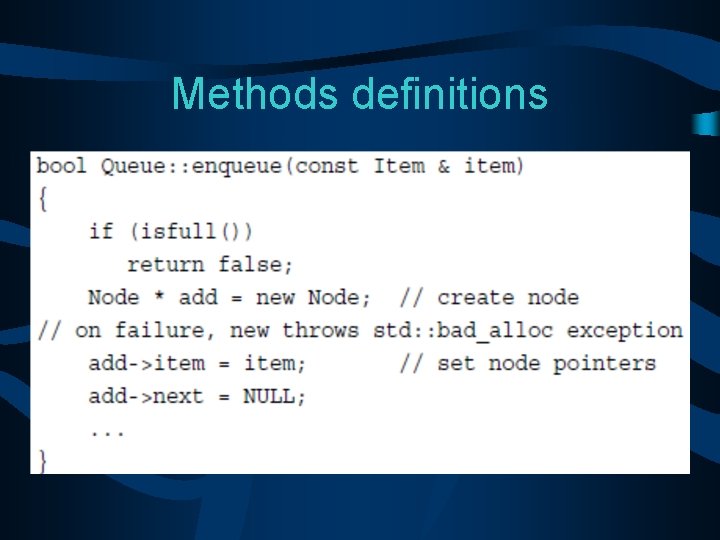 Methods definitions

bool Queue::enqueue(const Item & item)
{
    if (isfull())
        return false;
    Node * add = new Node;  // create node
// on failure, new throws std::bad_alloc exception
    add->item = item;       // set node pointers
    add->next = NULL;
    ...
}